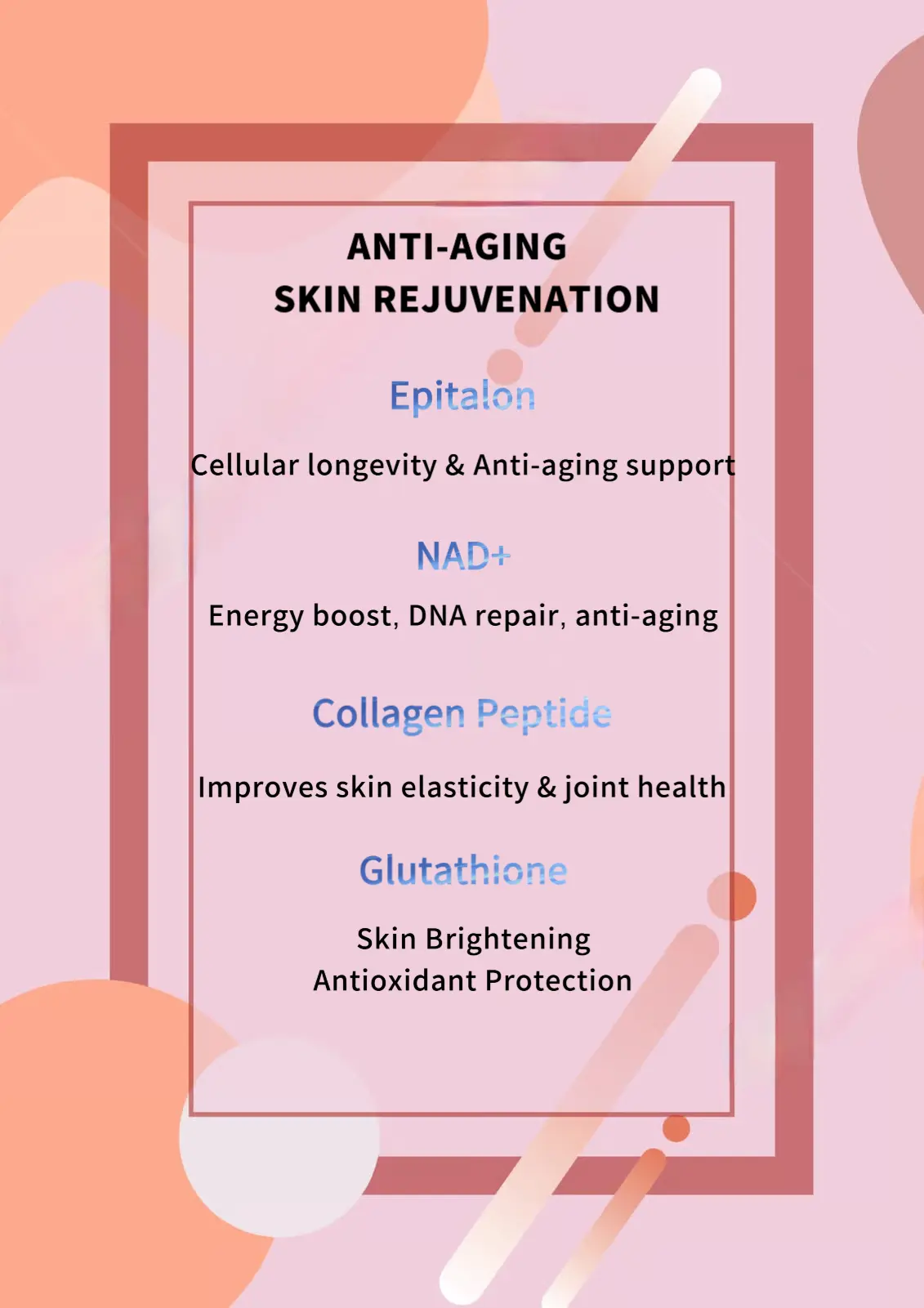 ANTI-AGING
SKIN REJUVENATION

Epitalon

Cellular longevity & Anti-aging support

NAD+

Energy boost, DNA repair, anti-aging

Collagen Peptide

Improves skin elasticity & joint health

Glutathione

Skin Brightening
Antioxidant Protection